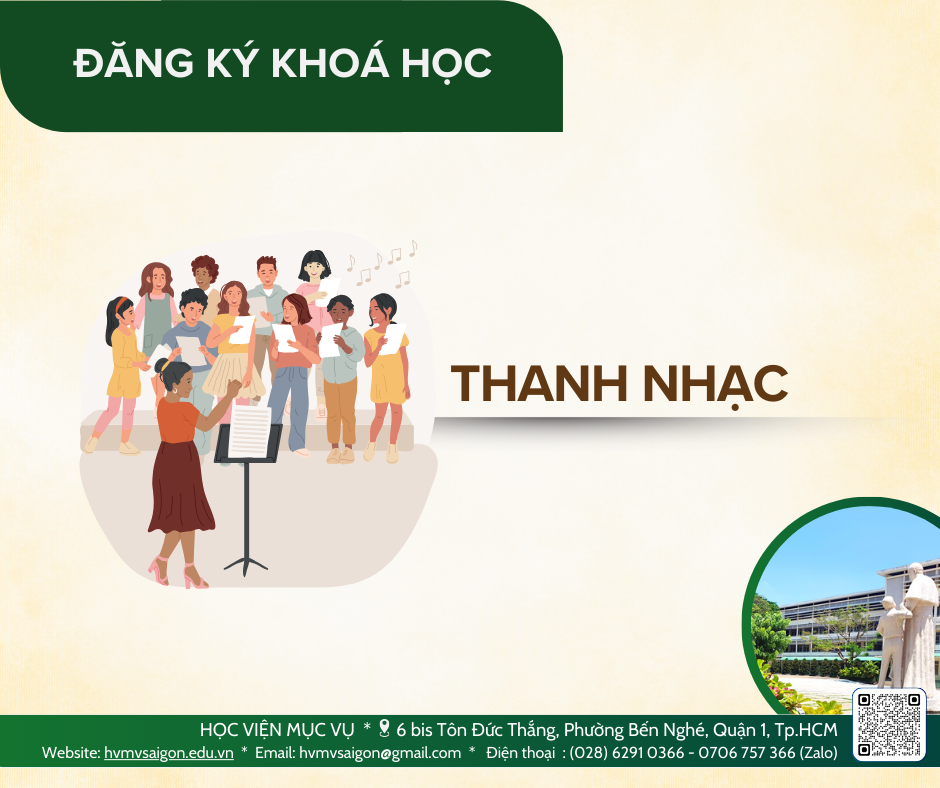 ĐĂNG KÝ KHOÁ HỌC

THANH NHẠC

HỌC VIỆN MỤC VỤ * 6 bis Tôn Đức Thắng, Phường Bến Nghé, Quận 1, Tp.HCM
Website: hvmvsaigon.edu.vn * Email: hvmvsaigon@gmail.com * Điện thoại : (028) 6291 0366 - 0706 757 366 (Zalo)